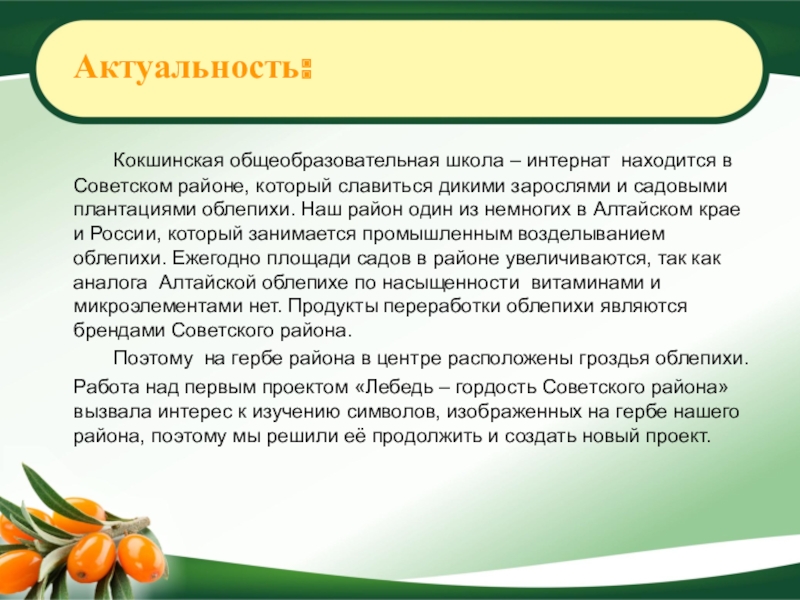 Актуальность:

Кокшинская общеобразовательная школа – интернат  находится в Советском районе, который славиться дикими зарослями и садовыми плантациями облепихи. Наш район один из немногих в Алтайском крае и России, который занимается промышленным возделыванием облепихи. Ежегодно площади садов в районе увеличиваются, так как аналога  Алтайской облепихе по насыщенности  витаминами и микроэлементами нет. Продукты переработки облепихи являются брендами Советского района.

Поэтому  на гербе района в центре расположены гроздья облепихи.

Работа над первым проектом «Лебедь – гордость Советского района» вызвала интерес к изучению символов, изображенных на гербе нашего района, поэтому мы решили её продолжить и создать новый проект.